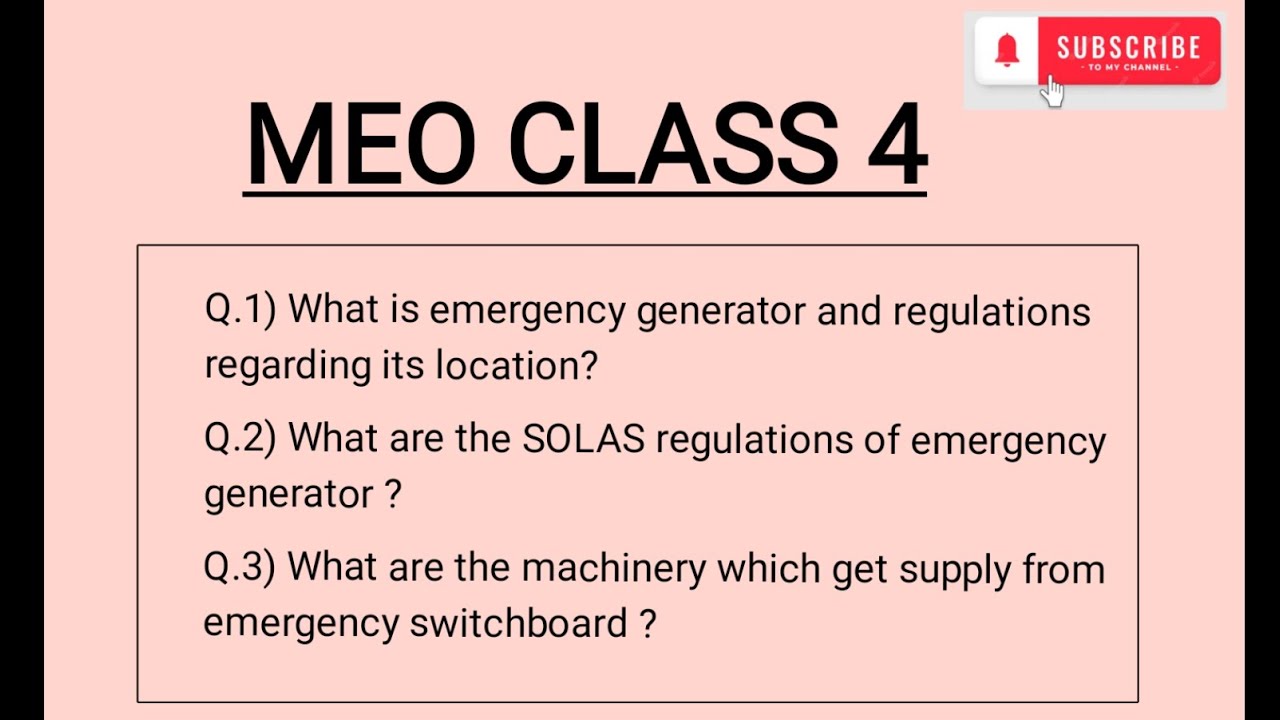 SUBSCRIBE
- TO MY CHANNEL -

MEO CLASS 4

Q.1) What is emergency generator and regulations regarding its location?

Q.2) What are the SOLAS regulations of emergency generator ?

Q.3) What are the machinery which get supply from emergency switchboard ?